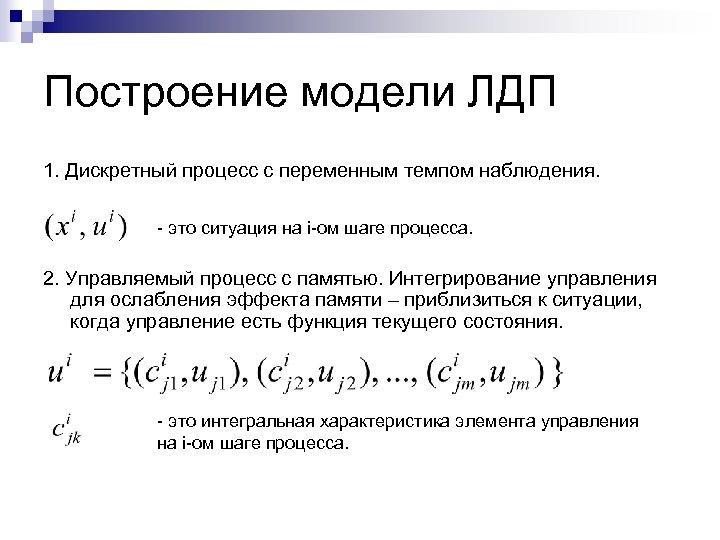 Построение модели ЛДП

1. Дискретный процесс с переменным темпом наблюдения.

$(x^i, u^i)$ - это ситуация на i-ом шаге процесса.

2. Управляемый процесс с памятью. Интегрирование управления для ослабления эффекта памяти – приблизиться к ситуации, когда управление есть функция текущего состояния.

$u^i = \{(c^i_{j1}, u_{j1}), (c^i_{j2}, u_{j2}), ..., (c^i_{jm}, u_{jm})\}$

$c^i_{jk}$ - это интегральная характеристика элемента управления на i-ом шаге процесса.